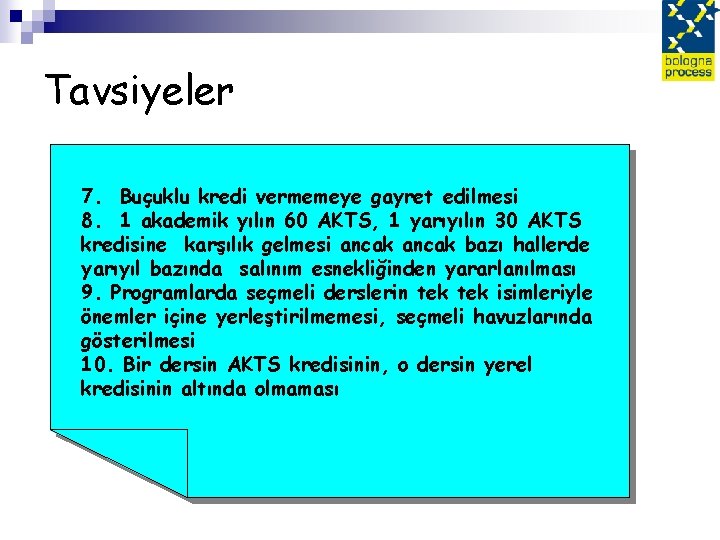 bologna process

Tavsiyeler

7. Buçuklu kredi vermemeye gayret edilmesi
8. 1 akademik yılın 60 AKTS, 1 yarıyılın 30 AKTS kredisine karşılık gelmesi ancak ancak bazı hallerde yarıyıl bazında salınım esnekliğinden yararlanılması
9. Programlarda seçmeli derslerin tek tek isimleriyle önemler içine yerleştirilmemesi, seçmeli havuzlarında gösterilmesi
10. Bir dersin AKTS kredisinin, o dersin yerel kredisinin altında olmaması